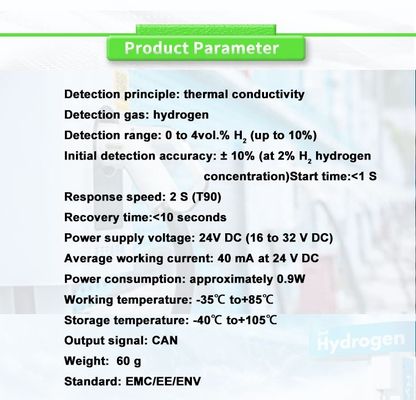 Product Parameter

Detection principle: thermal conductivity

Detection gas: hydrogen

Detection range: 0 to 4vol.% $H_2$ (up to 10%)

Initial detection accuracy: ± 10% (at 2% $H_2$ hydrogen concentration)Start time:<1 S

Response speed: 2 S (T90)

Recovery time:<10 seconds

Power supply voltage: 24V DC (16 to 32 V DC)

Average working current: 40 mA at 24 V DC

Power consumption: approximately 0.9W

Working temperature: -35℃ to+85℃

Storage temperature: -40℃ to+105℃

Output signal: CAN

Weight: 60 g

Standard: EMC/EE/ENV

Hydrogen